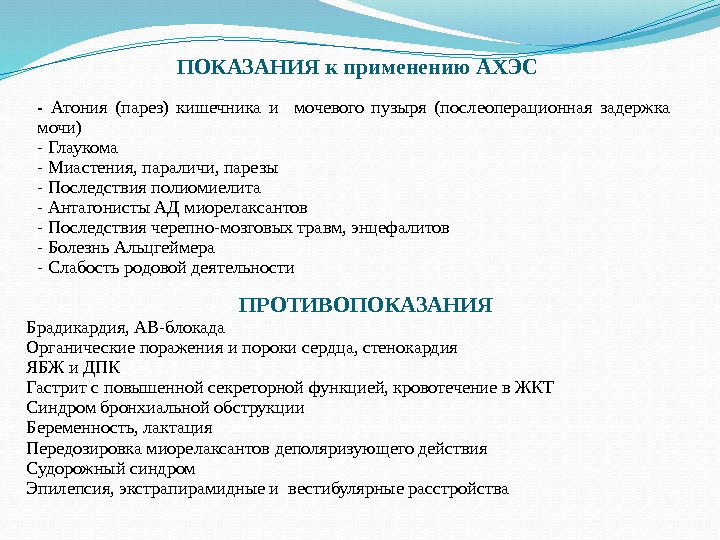 ПОКАЗАНИЯ к применению АХЭС

- Атония (парез) кишечника и мочевого пузыря (послеоперационная задержка мочи)
- Глаукома
- Миастения, параличи, парезы
- Последствия полиомиелита
- Антагонисты АД миорелаксантов
- Последствия черепно-мозговых травм, энцефалитов
- Болезнь Альцгеймера
- Слабость родовой деятельности

ПРОТИВОПОКАЗАНИЯ

Брадикардия, АВ-блокада
Органические поражения и пороки сердца, стенокардия
ЯБЖ и ДПК
Гастрит с повышенной секреторной функцией, кровотечение в ЖКТ
Синдром бронхиальной обструкции
Беременность, лактация
Передозировка миорелаксантов деполяризующего действия
Судорожный синдром
Эпилепсия, экстрапирамидные и вестибулярные расстройства